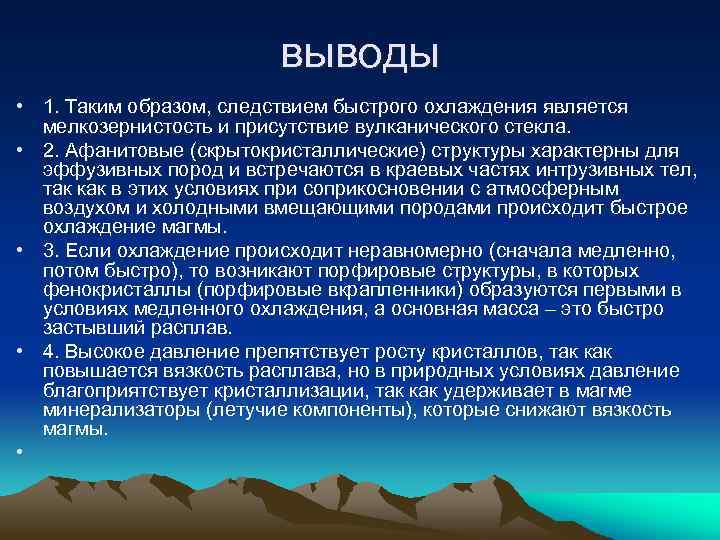 ВЫВОДЫ

• 1. Таким образом, следствием быстрого охлаждения является мелкозернистость и присутствие вулканического стекла.

• 2. Афанитовые (скрытокристаллические) структуры характерны для эффузивных пород и встречаются в краевых частях интрузивных тел, так как в этих условиях при соприкосновении с атмосферным воздухом и холодными вмещающими породами происходит быстрое охлаждение магмы.

• 3. Если охлаждение происходит неравномерно (сначала медленно, потом быстро), то возникают порфировые структуры, в которых фенокристаллы (порфировые вкрапленники) образуются первыми в условиях медленного охлаждения, а основная масса – это быстро застывший расплав.

• 4. Высокое давление препятствует росту кристаллов, так как повышается вязкость расплава, но в природных условиях давление благоприятствует кристаллизации, так как удерживает в магме минерализаторы (летучие компоненты), которые снижают вязкость магмы.

•